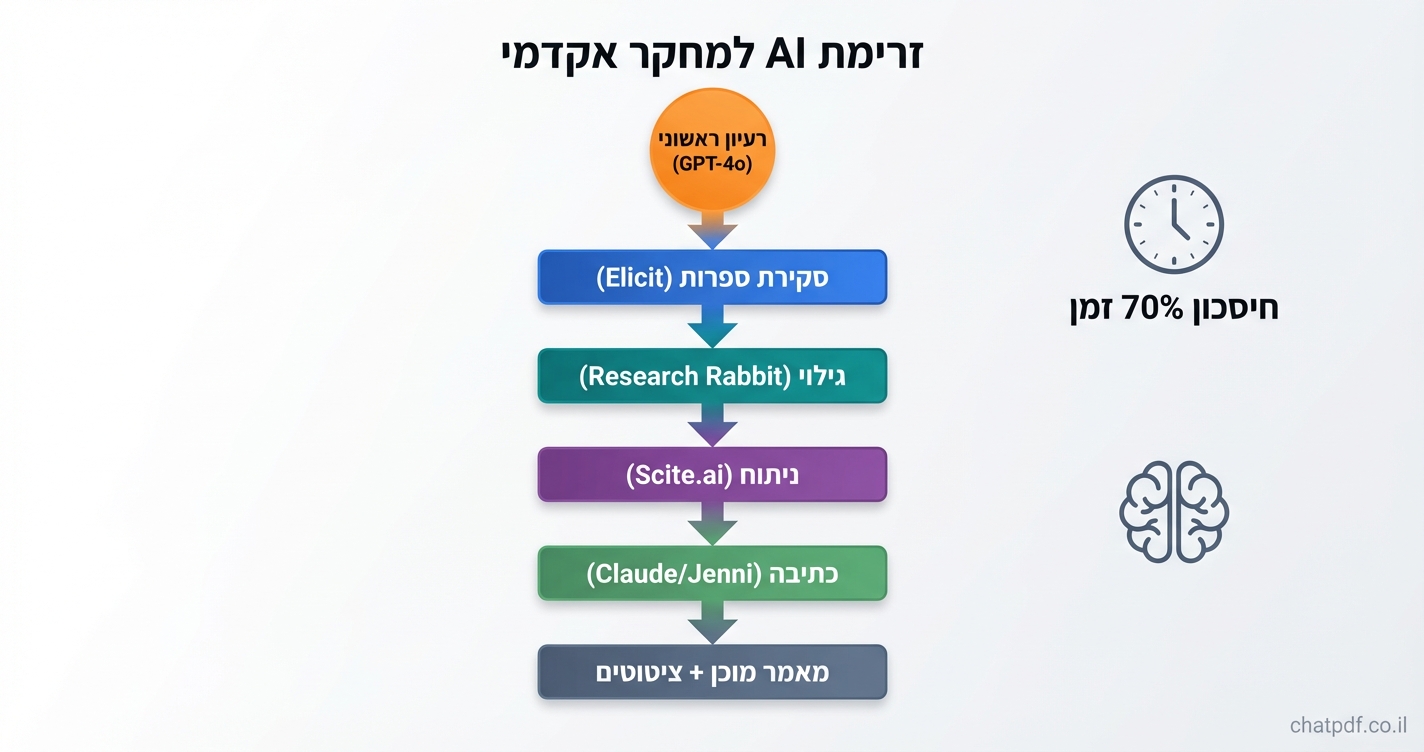 זרימת AI למחקר אקדמי

רעיון ראשוני (GPT-4o)

סקירת ספרות (Elicit)

גילוי (Research Rabbit)

ניתוח (Scite.ai)

כתיבה (Claude/Jenni)

מאמר מוכן + ציטוטים

חיסכון 70% זמן

chatpdf.co.il